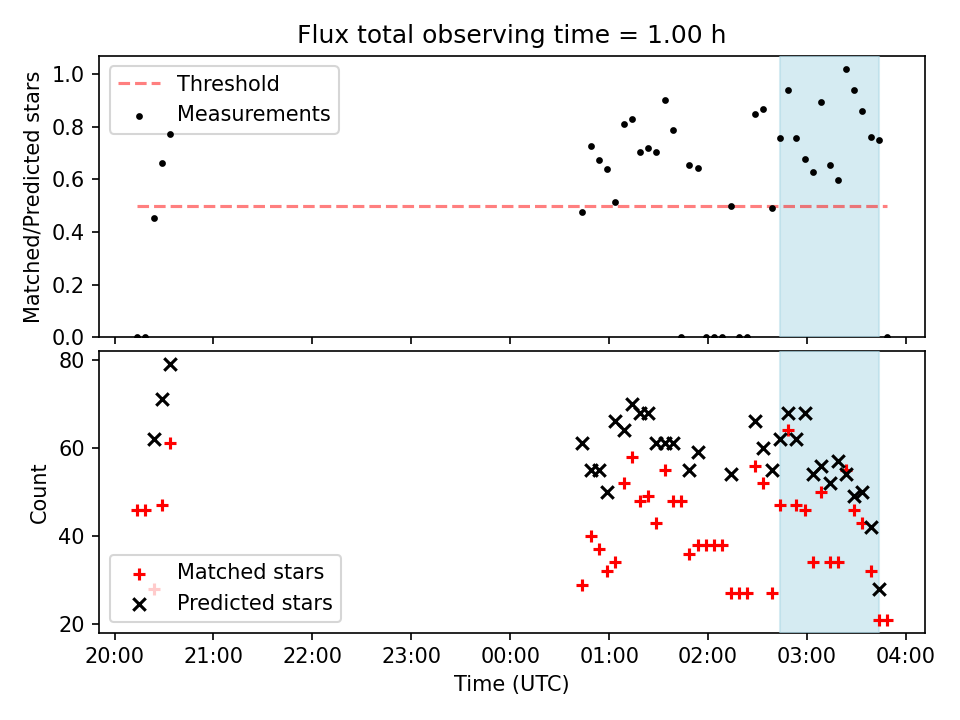 Flux total observing time = 1.00 h

Threshold
Measurements

Matched/Predicted stars

1.0
0.8
0.6
0.4
0.2
0.0

Count

80
60
40
20

Matched stars
Predicted stars

20:00 21:00 22:00 23:00 00:00 01:00 02:00 03:00 04:00

Time (UTC)